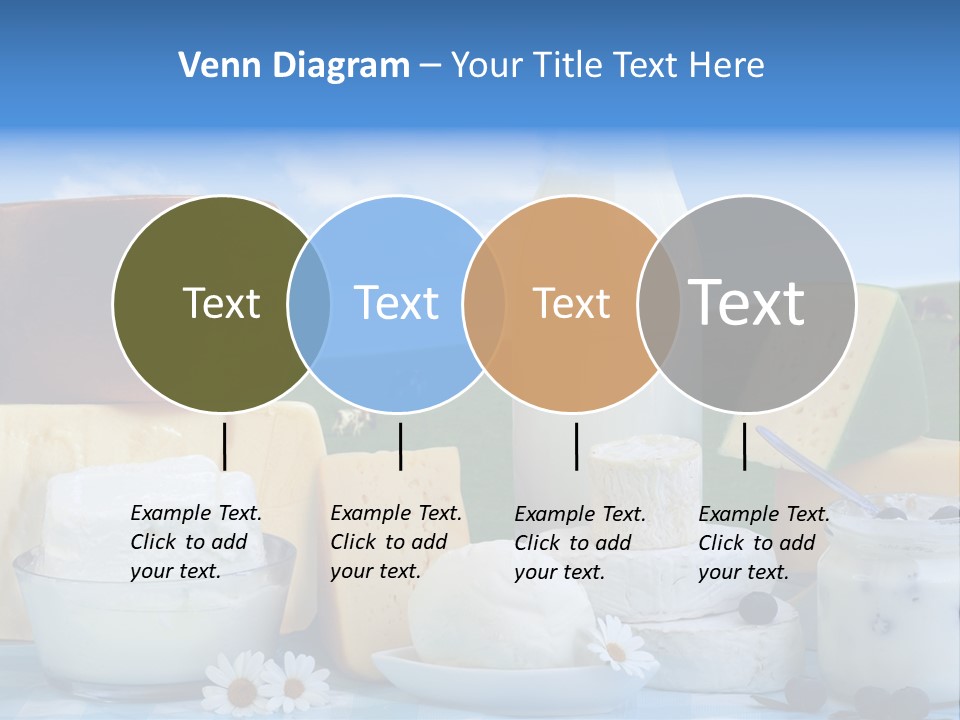 Venn Diagram – Your Title Text Here

Text

Text

Text

Text

Example Text. Click to add your text.

Example Text. Click to add your text.

Example Text. Click to add your text.

Example Text. Click to add your text.